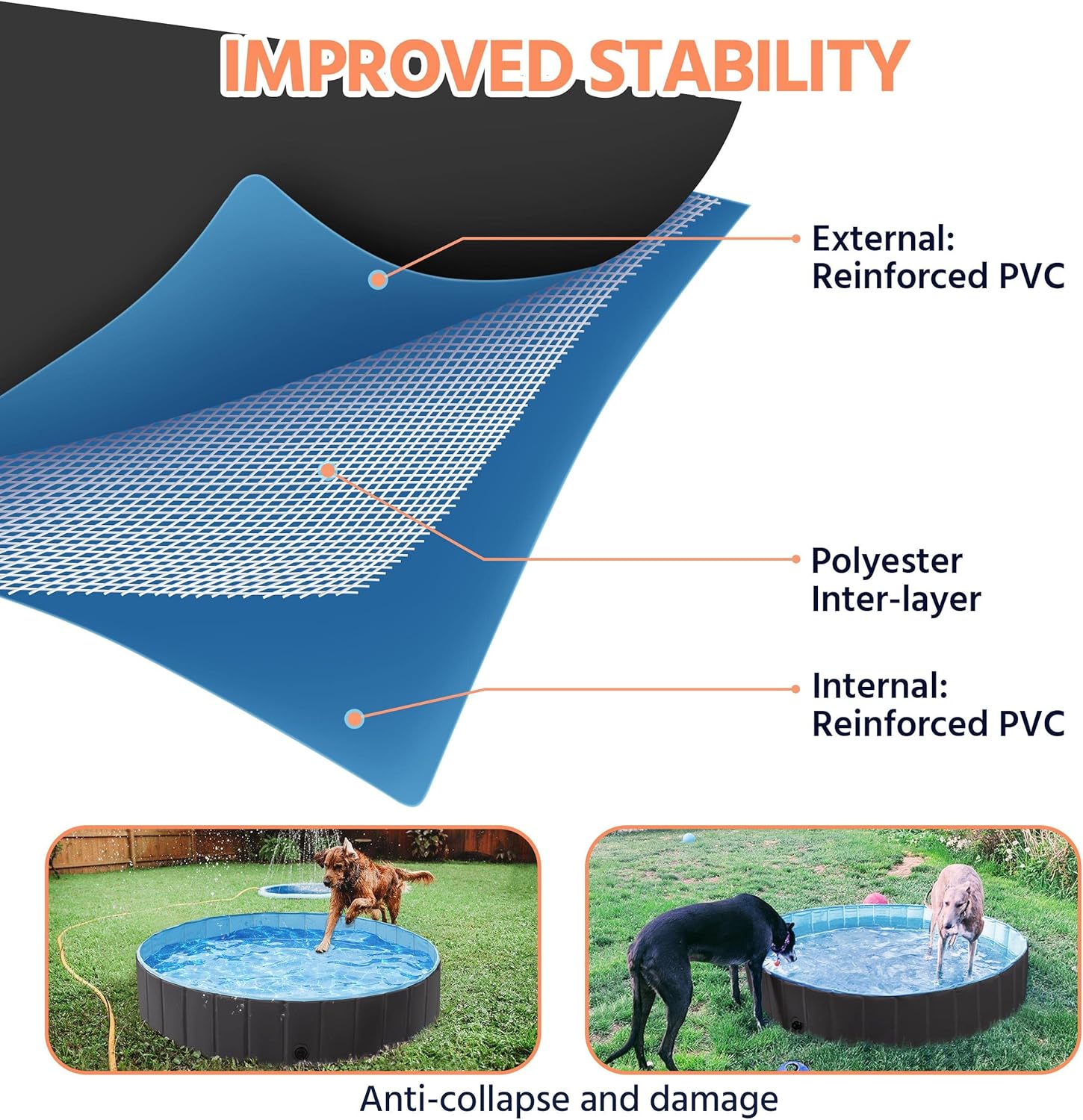 IMPROVED STABILITY

External:
Reinforced PVC

Polyester
Inter-layer

Internal:
Reinforced PVC

Anti-collapse and damage